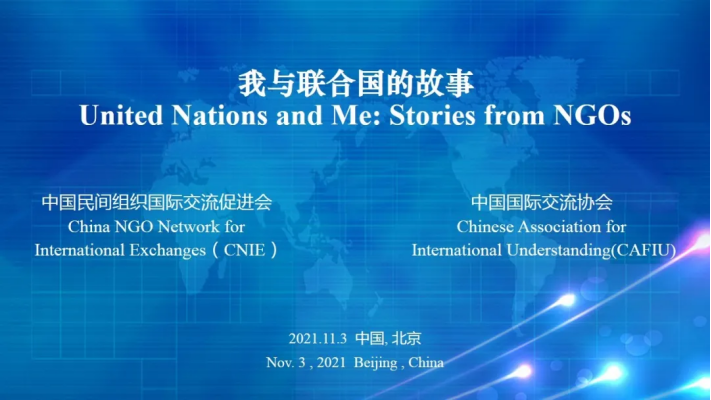 我与联合国的故事
United Nations and Me: Stories from NGOs

中国民间组织国际交流促进会
China NGO Network for International Exchanges（CNIE）

中国国际交流协会
Chinese Association for International Understanding(CAFIU)

2021.11.3 中国, 北京
Nov. 3 , 2021 Beijing , China